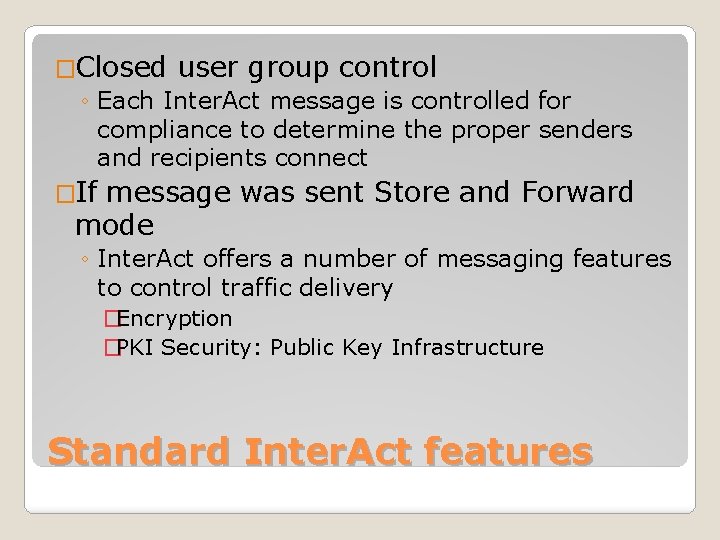 □Closed user group control
◦ Each InterAct message is controlled for compliance to determine the proper senders and recipients connect

□If message was sent Store and Forward mode
◦ InterAct offers a number of messaging features to control traffic delivery
□Encryption
□PKI Security: Public Key Infrastructure

Standard InterAct features